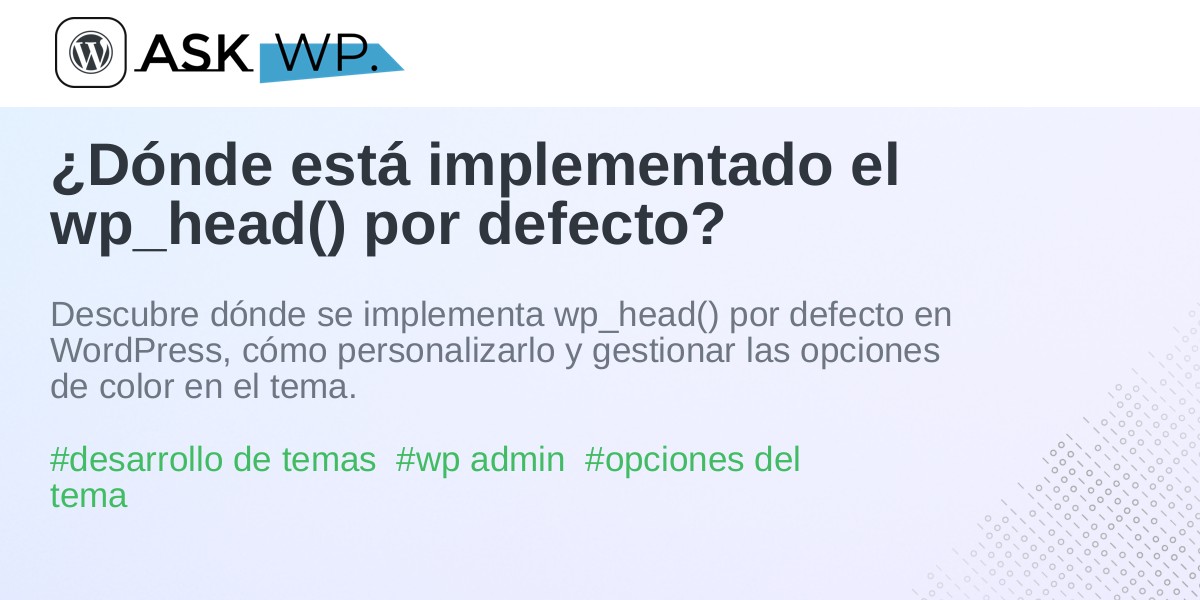 ASK WP.

¿Dónde está implementado el wp_head() por defecto?

Descubre dónde se implementa wp_head() por defecto en WordPress, cómo personalizarlo y gestionar las opciones de color en el tema.

#desarrollo de temas #wp admin #opciones del tema